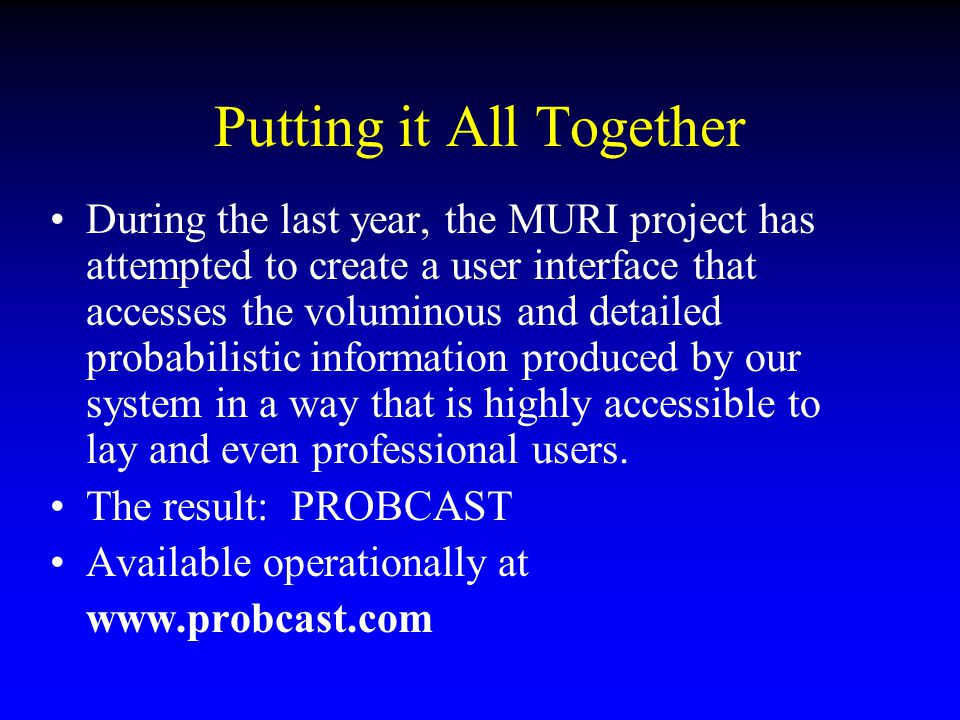 Putting it All Together

• During the last year, the MURI project has attempted to create a user interface that accesses the voluminous and detailed probabilistic information produced by our system in a way that is highly accessible to lay and even professional users.
• The result: PROBCAST
• Available operationally at www.probcast.com